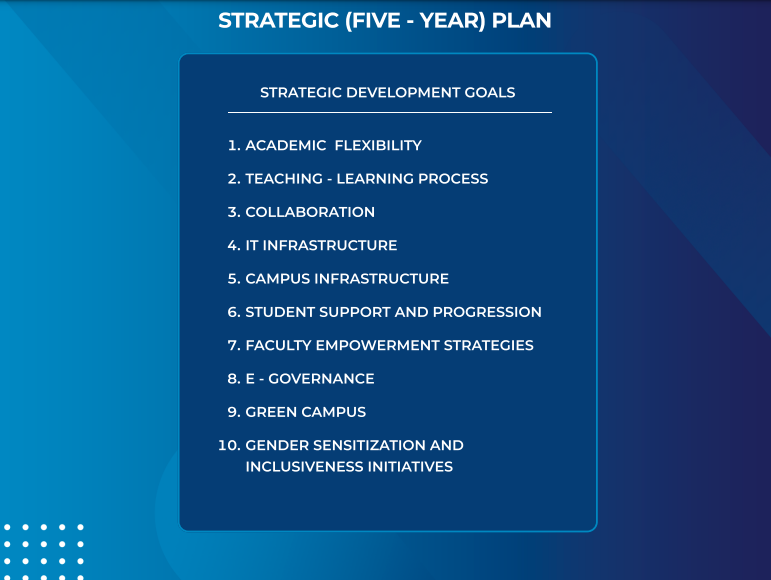 STRATEGIC (FIVE - YEAR) PLAN

STRATEGIC DEVELOPMENT GOALS

1. ACADEMIC FLEXIBILITY
2. TEACHING - LEARNING PROCESS
3. COLLABORATION
4. IT INFRASTRUCTURE
5. CAMPUS INFRASTRUCTURE
6. STUDENT SUPPORT AND PROGRESSION
7. FACULTY EMPOWERMENT STRATEGIES
8. E - GOVERNANCE
9. GREEN CAMPUS
10. GENDER SENSITIZATION AND INCLUSIVENESS INITIATIVES